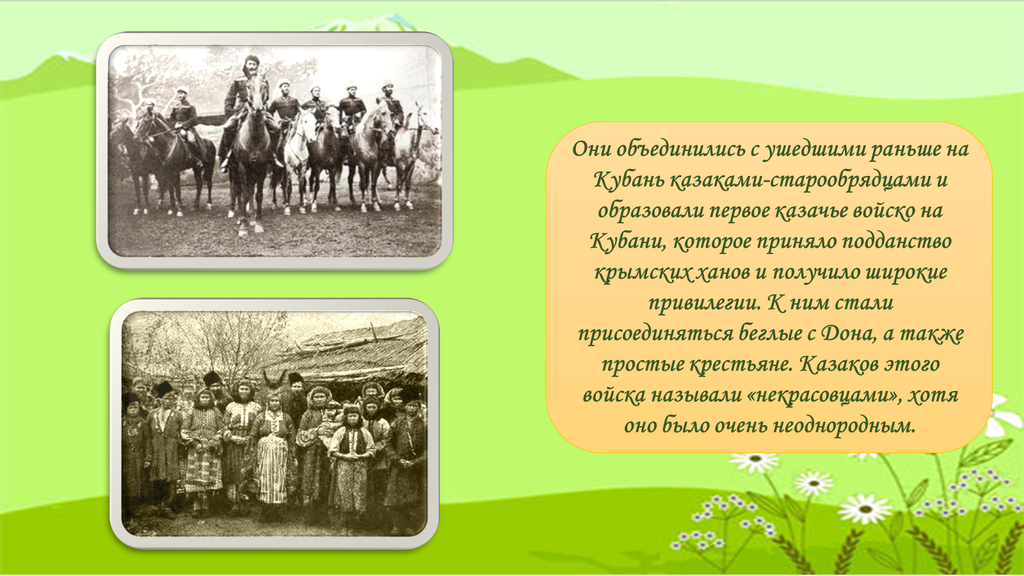 Они объединились с ушедшими раньше на Кубань казаками-старообрядцами и образовали первое казачье войско на Кубани, которое приняло подданство крымских ханов и получило широкие привилегии. К ним стали присоединяться беглые с Дона, а также простые крестьяне. Казаков этого войска называли «некрасовцами», хотя оно было очень неоднородным.